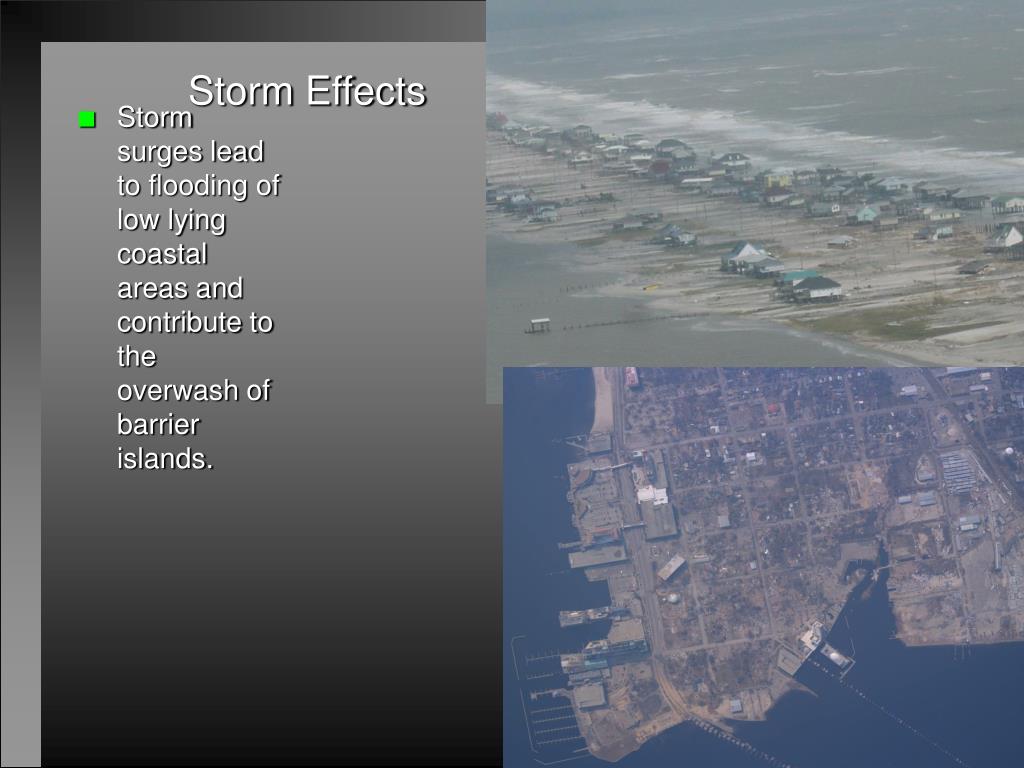 Storm Effects

Storm surges lead to flooding of low lying coastal areas and contribute to the overwash of barrier islands.